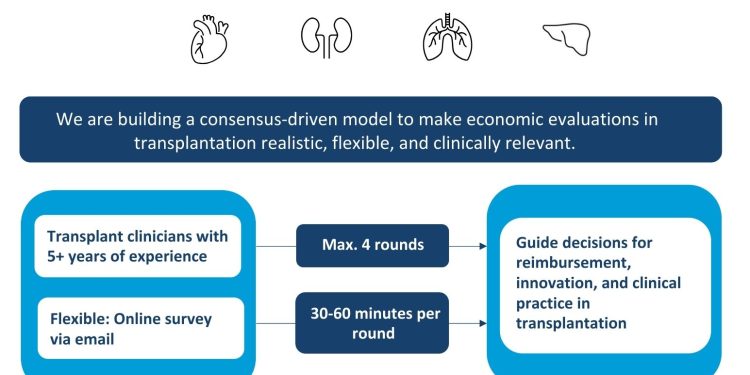 We are building a consensus-driven model to make economic evaluations in transplantation realistic, flexible, and clinically relevant.

Transplant clinicians with 5+ years of experience

Flexible: Online survey via email

Max. 4 rounds

30-60 minutes per round

Guide decisions for reimbursement, innovation, and clinical practice in transplantation